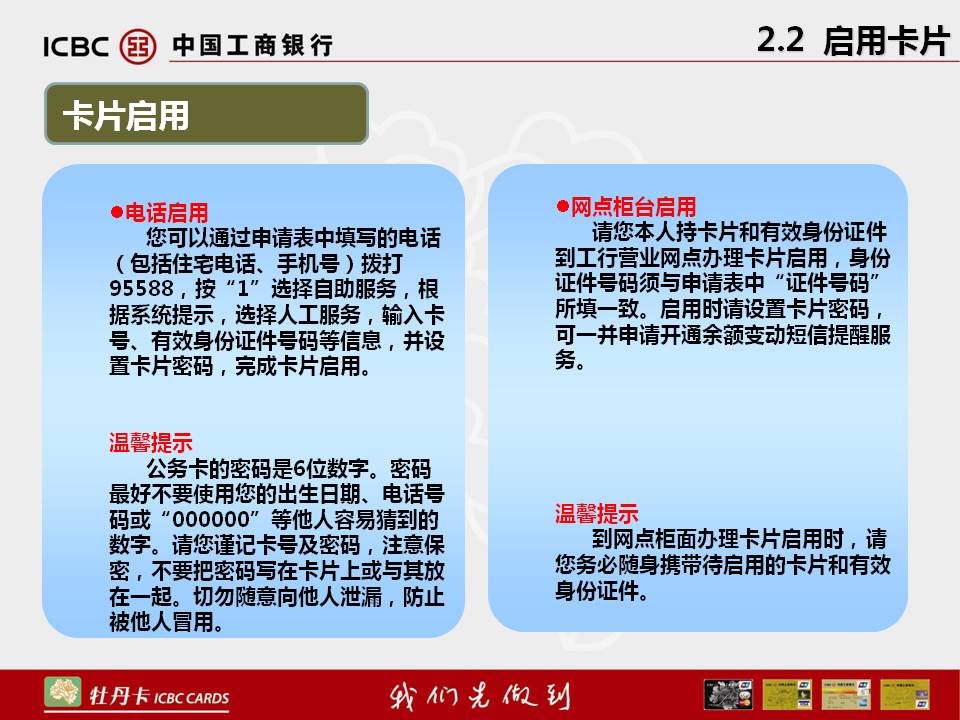 ICBC 中国工商银行

2.2 启用卡片

卡片启用

●电话启用

您可以通过申请表中填写的电话（包括住宅电话、手机号）拨打95588，按“1”选择自助服务，根据系统提示，选择人工服务，输入卡号、有效身份证件号码等信息，并设置卡片密码，完成卡片启用。

温馨提示

公务卡的密码是6位数字。密码最好不要使用您的出生日期、电话号码或“000000”等他人容易猜到的数字。请您谨记卡号及密码，注意保密，不要把密码写在卡片上或与其放在一起。切勿随意向他人泄漏，防止被他人冒用。

●网点柜台启用

请您本人持卡片和有效身份证件到工行营业网点办理卡片启用，身份证件号码须与申请表中“证件号码”所填一致。启用时请设置卡片密码，可一并申请开通余额变动短信提醒服务。

温馨提示

到网点柜面办理卡片启用时，请您务必随身携带待启用的卡片和有效身份证件。

牡丹卡 ICBC CARDS

我们先做到